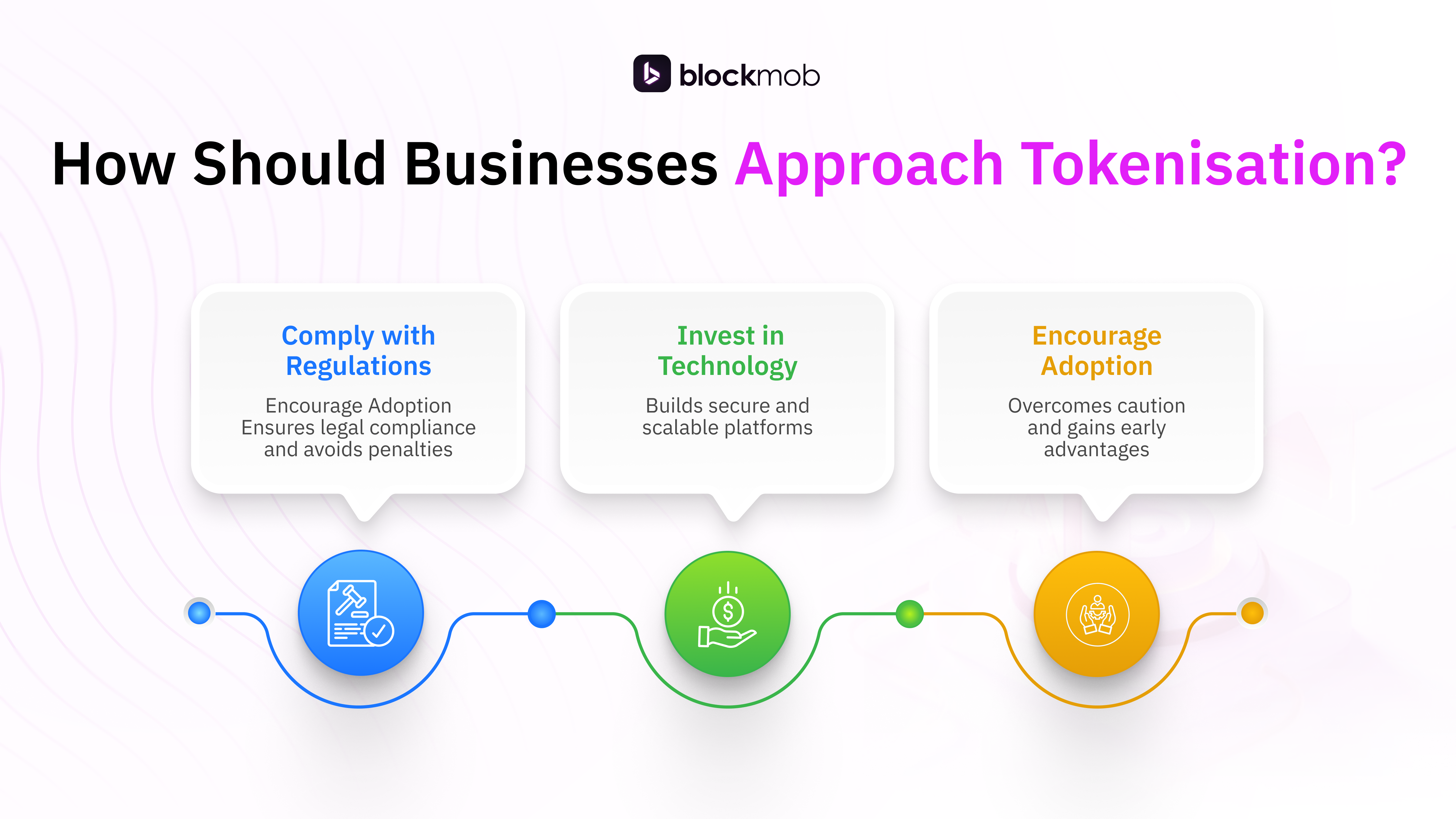 blockmob

How Should Businesses Approach Tokenisation?

Comply with Regulations

Encourage Adoption Ensures legal compliance and avoids penalties

Invest in Technology

Builds secure and scalable platforms

Encourage Adoption

Overcomes caution and gains early advantages